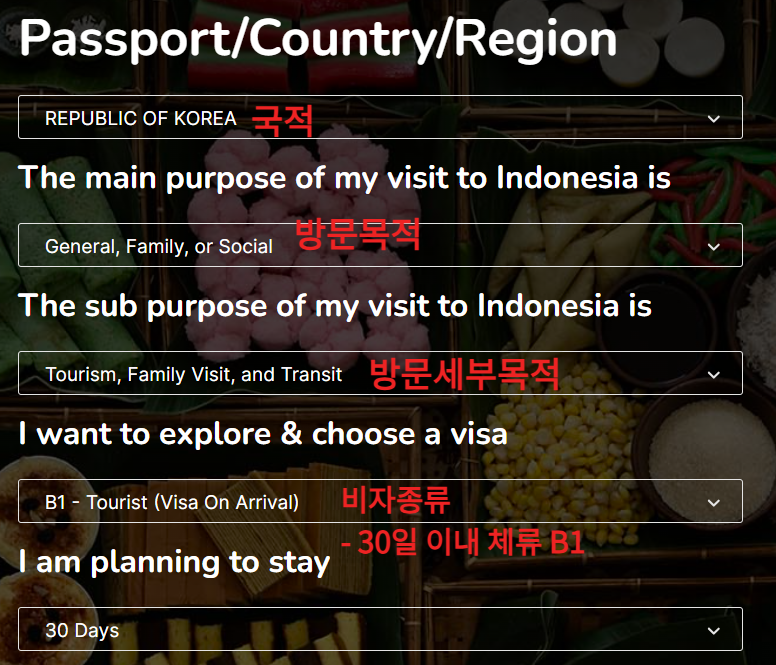 Passport/Country/Region

REPUBLIC OF KOREA 국적

The main purpose of my visit to Indonesia is

General, Family, or Social 방문목적

The sub purpose of my visit to Indonesia is

Tourism, Family Visit, and Transit 방문세부목적

I want to explore & choose a visa

B1 - Tourist (Visa On Arrival) 비자종류

- 30일 이내 체류 B1

I am planning to stay

30 Days